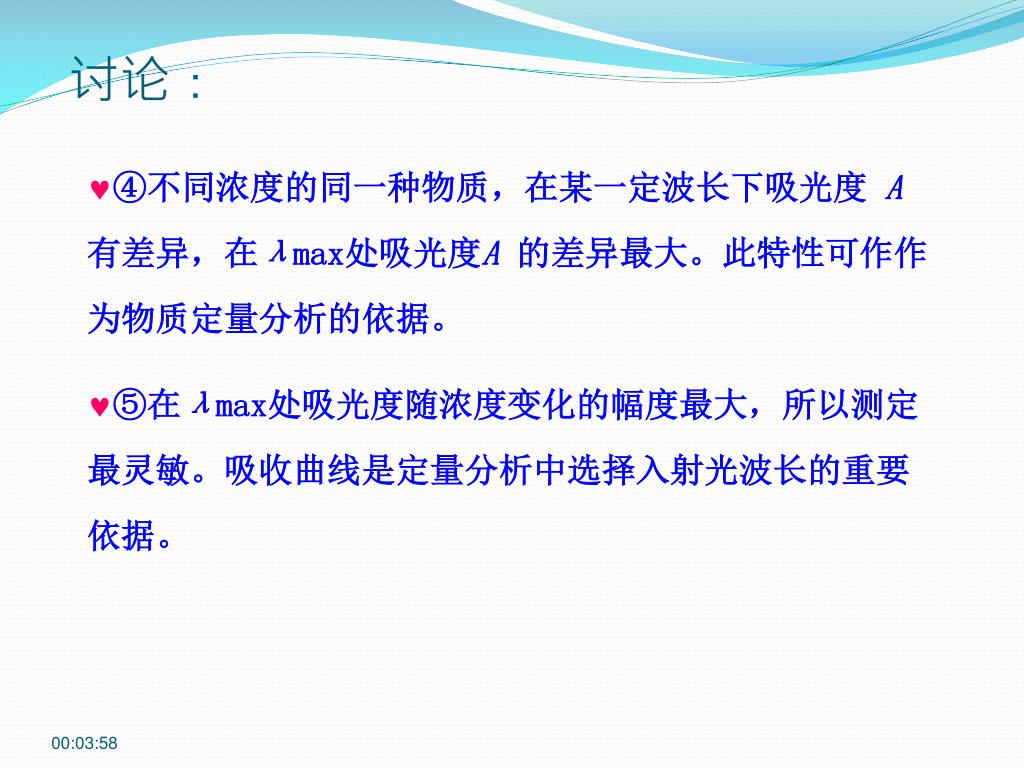 讨论：

♥④不同浓度的同一种物质，在某一定波长下吸光度 $A$ 有差异，在 $\lambda$max处吸光度$A$ 的差异最大。此特性可作作为物质定量分析的依据。

♥⑤在 $\lambda$max处吸光度随浓度变化的幅度最大，所以测定最灵敏。吸收曲线是定量分析中选择入射光波长的重要依据。

00:03:58